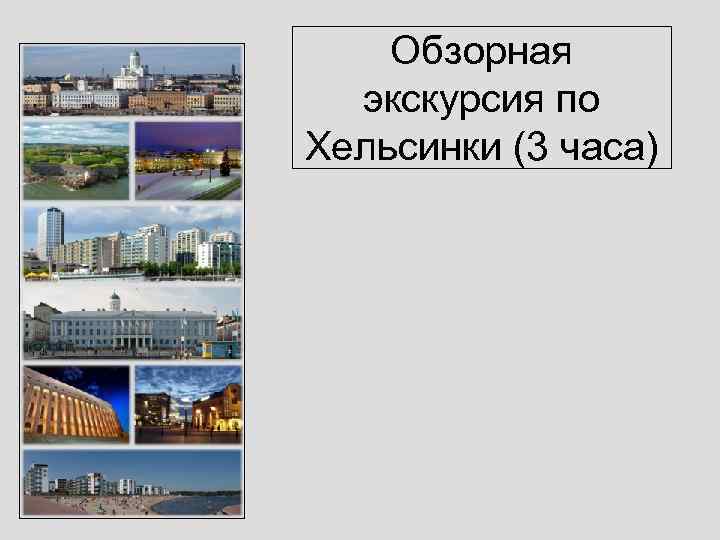 Обзорная экскурсия по Хельсинки (3 часа)